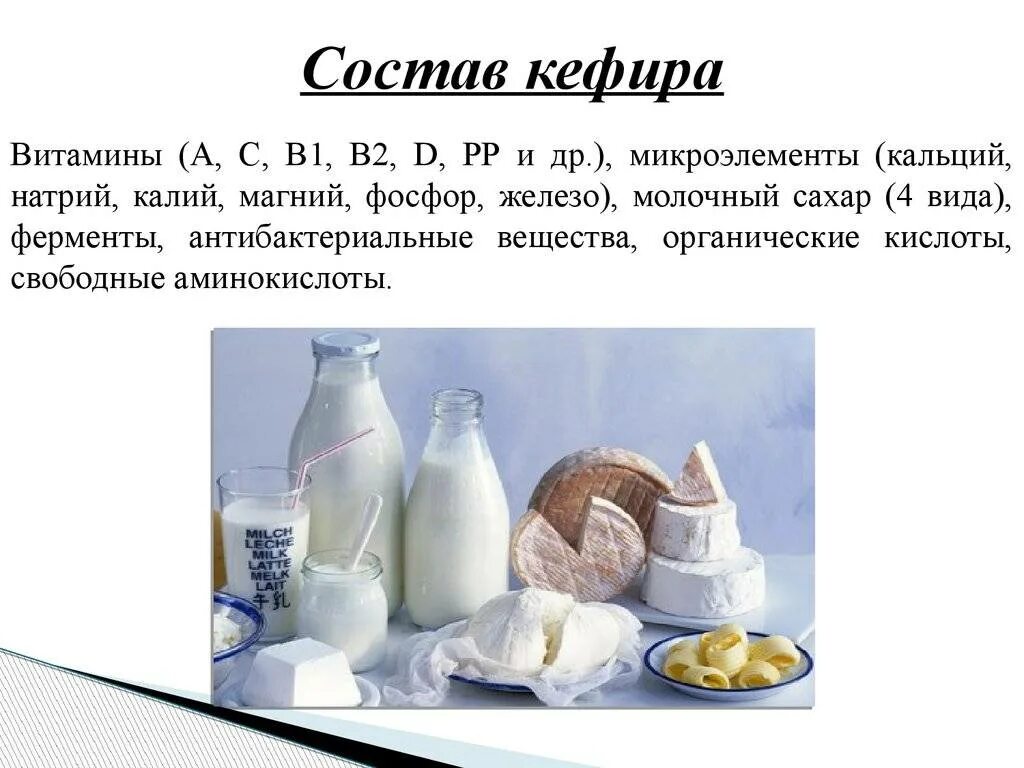 Состав кефира

Витамины (А, С, В1, В2, D, РР и др.), микроэлементы (кальций, натрий, калий, магний, фосфор, железо), молочный сахар (4 вида), ферменты, антибактериальные вещества, органические кислоты, свободные аминокислоты.

MILCH
LECHE
MILK
LATTE
MELK
LAIT
牛乳